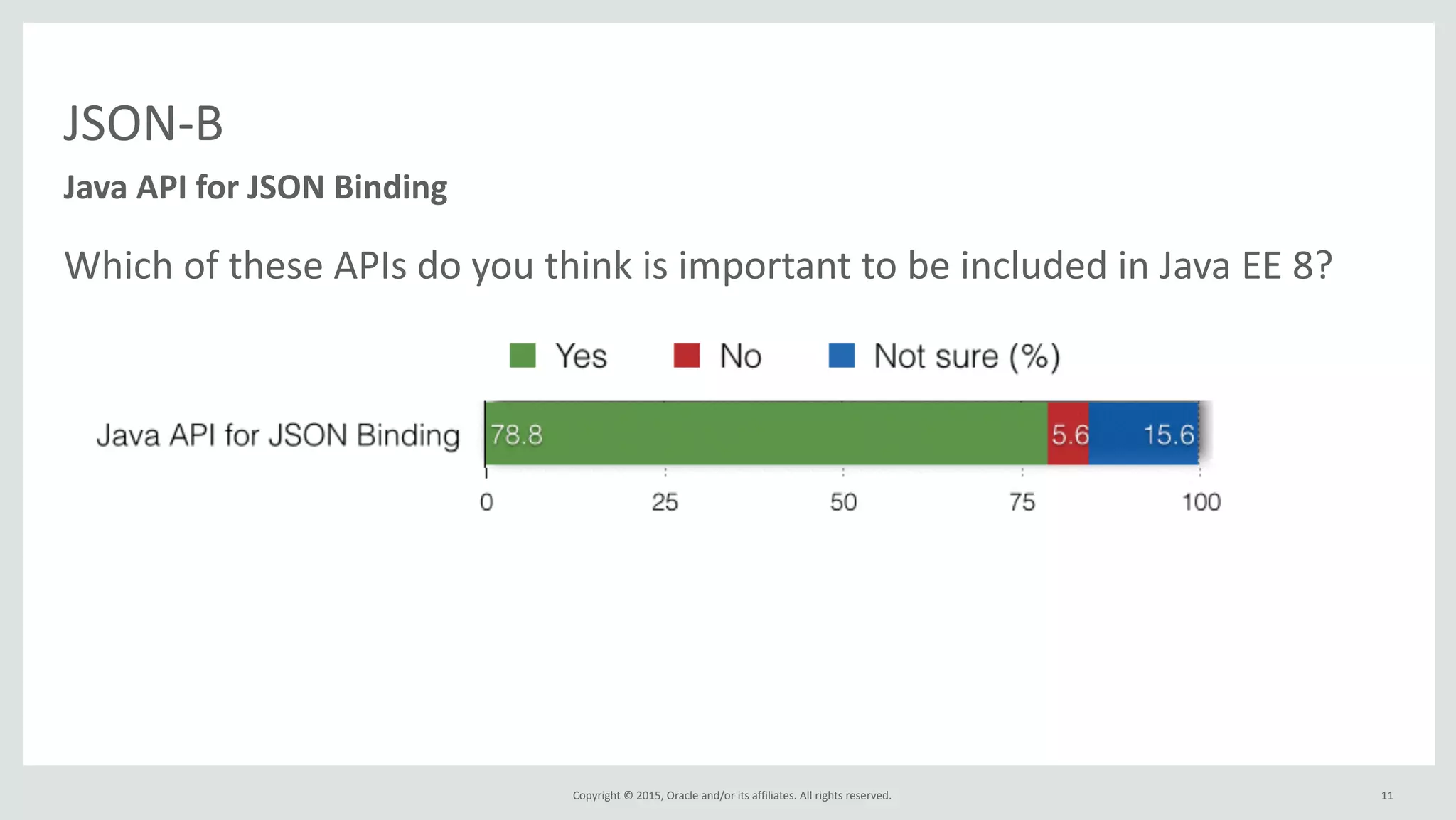 JSON-B

Java API for JSON Binding

Which of these APIs do you think is important to be included in Java EE 8?

Yes No Not sure (%)

Java API for JSON Binding 78.8 5.6 15.6

0 25 50 75 100

Copyright © 2015, Oracle and/or its affiliates. All rights reserved.

11